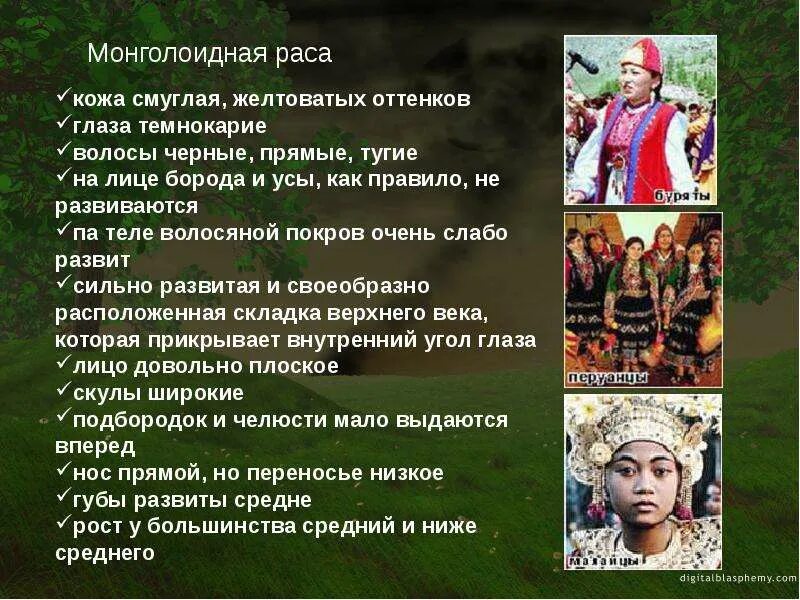 Монголоидная раса

✓кожа смуглая, желтоватых оттенков
✓глаза темнокарие
✓волосы черные, прямые, тугие
✓на лице борода и усы, как правило, не развиваются
✓па теле волосяной покров очень слабо развит
✓сильно развитая и своеобразно расположенная складка верхнего века, которая прикрывает внутренний угол глаза
✓лицо довольно плоское
✓скулы широкие
✓подбородок и челюсти мало выдаются вперед
✓нос прямой, но переносье низкое
✓губы развиты средне
✓рост у большинства средний и ниже среднего

буряты

перуанцы

малайцы

digitalblasphemy.com